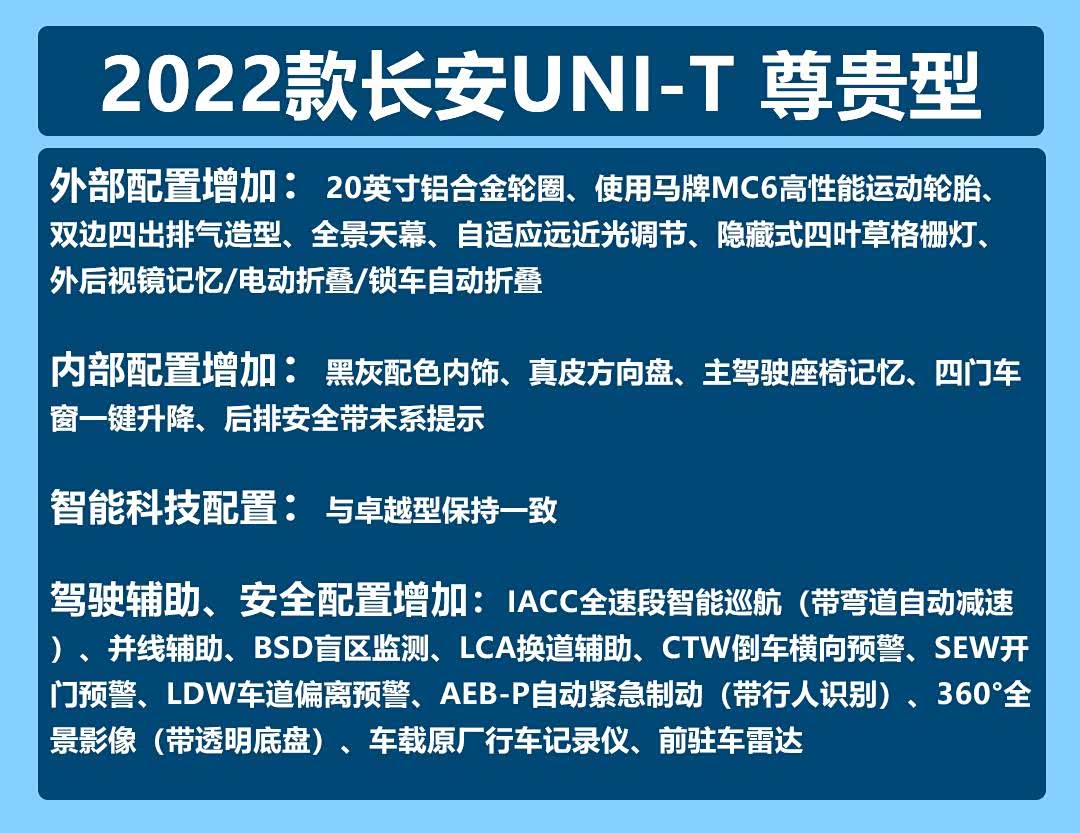 2022款长安UNI-T 尊贵型

外部配置增加： 20英寸铝合金轮圈、使用马牌MC6高性能运动轮胎、双边四出排气造型、全景天幕、自适应远近光调节、隐藏式四叶草格栅灯、外后视镜记忆/电动折叠/锁车自动折叠

内部配置增加： 黑灰配色内饰、真皮方向盘、主驾驶座椅记忆、四门车窗一键升降、后排安全带未系提示

智能科技配置： 与卓越型保持一致

驾驶辅助、安全配置增加： IACC全速段智能巡航（带弯道自动减速）、并线辅助、BSD盲区监测、LCA换道辅助、CTW倒车横向预警、SEW开门预警、LDW车道偏离预警、AEB-P自动紧急制动（带行人识别）、360°全景影像（带透明底盘）、车载原厂行车记录仪、前驻车雷达